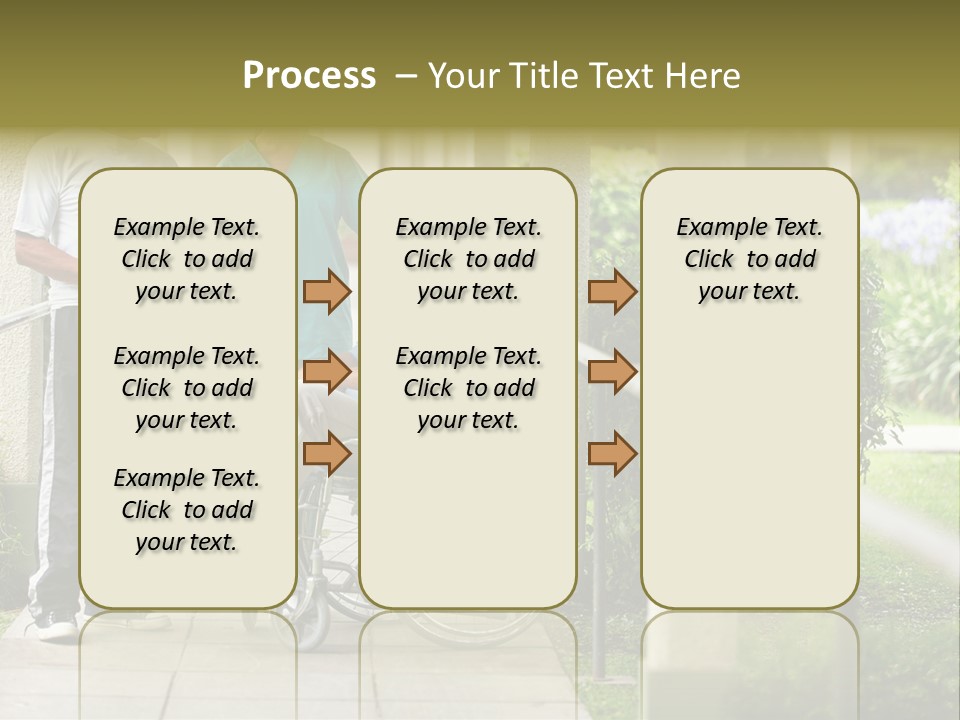 Process – Your Title Text Here

Example Text. Click to add your text.

Example Text. Click to add your text.

Example Text. Click to add your text.

Example Text. Click to add your text.

Example Text. Click to add your text.

Example Text. Click to add your text.